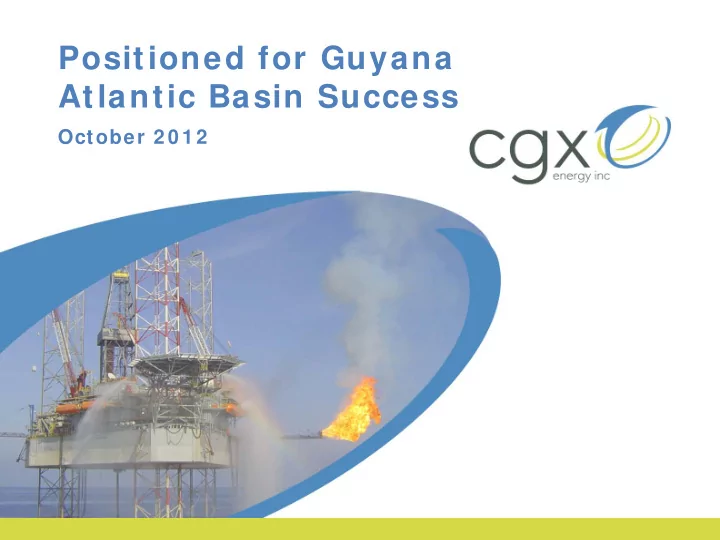 Positioned for Guyana Atlantic Basin Success

October 2012

cgx
energy inc